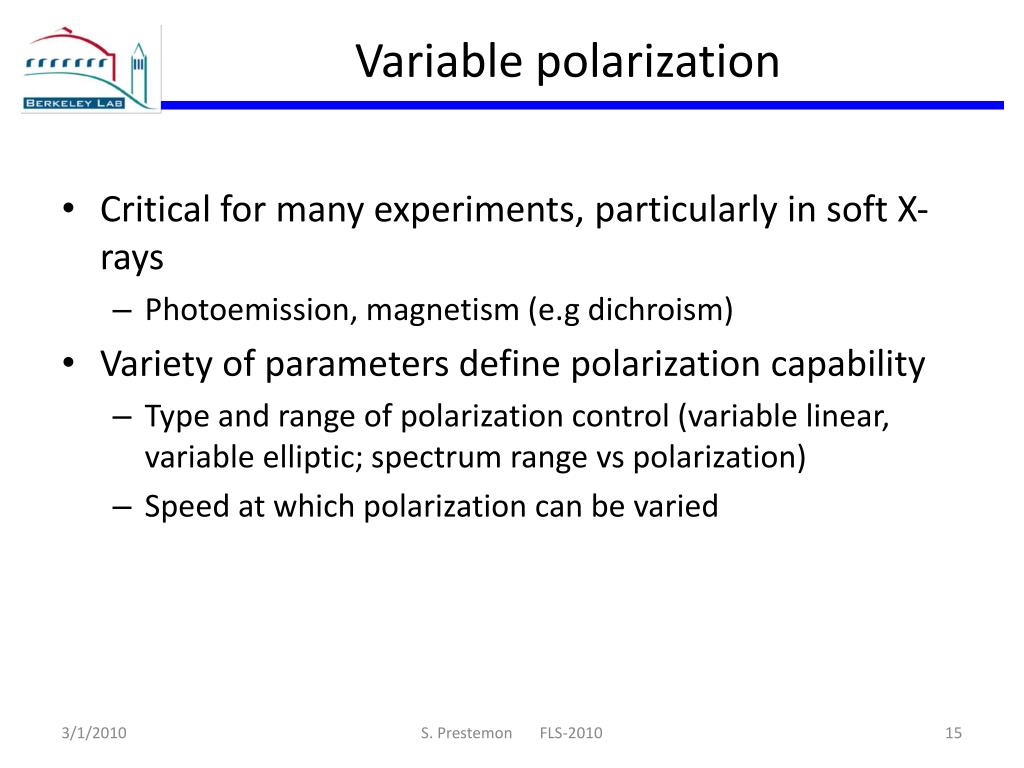 BERKELEY LAB

Variable polarization

• Critical for many experiments, particularly in soft X-rays
– Photoemission, magnetism (e.g dichroism)
• Variety of parameters define polarization capability
– Type and range of polarization control (variable linear, variable elliptic; spectrum range vs polarization)
– Speed at which polarization can be varied

3/1/2010 S. Prestemon FLS-2010 15